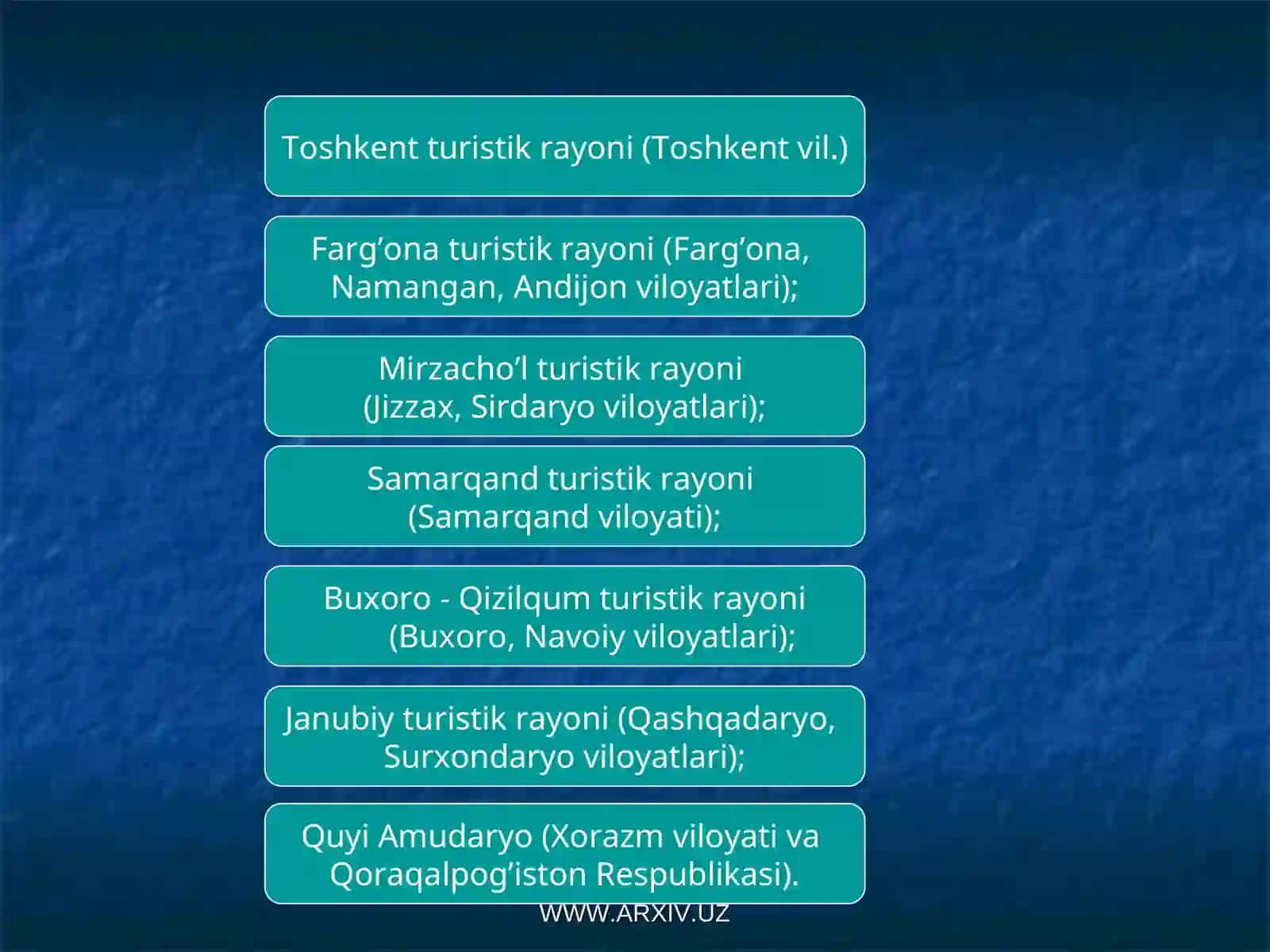 Toshkent turistik rayoni (Toshkent vil.)

Farg’ona turistik rayoni (Farg’ona, Namangan, Andijon viloyatlari);

Mirzacho’l turistik rayoni (Jizzax, Sirdaryo viloyatlari);

Samarqand turistik rayoni (Samarqand viloyati);

Buxoro - Qizilqum turistik rayoni (Buxoro, Navoiy viloyatlari);

Janubiy turistik rayoni (Qashqadaryo, Surxondaryo viloyatlari);

Quyi Amudaryo (Xorazm viloyati va Qoraqalpog’iston Respublikasi).

WWW.ARXIV.UZ